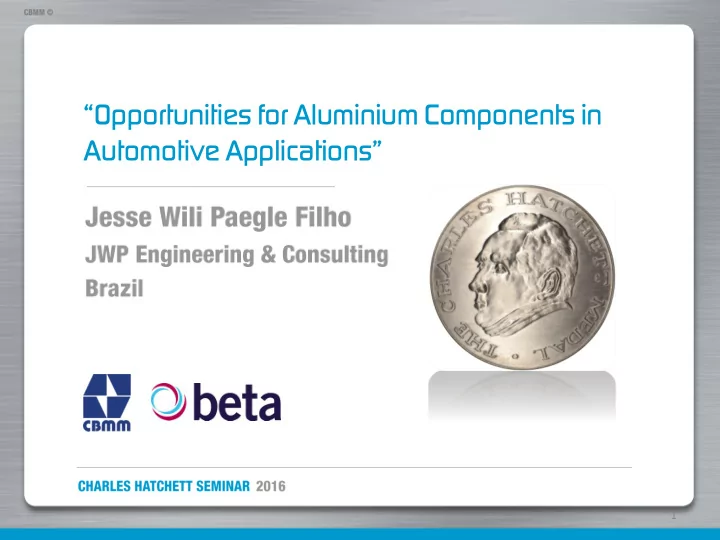 CBMM ©

"Opportunities for Aluminium Components in Automotive Applications"

Jesse Wili Paegle Filho
JWP Engineering & Consulting
Brazil

THE CHARLES HATCHETT MEDAL

CBMM

beta

CHARLES HATCHETT SEMINAR 2016

1